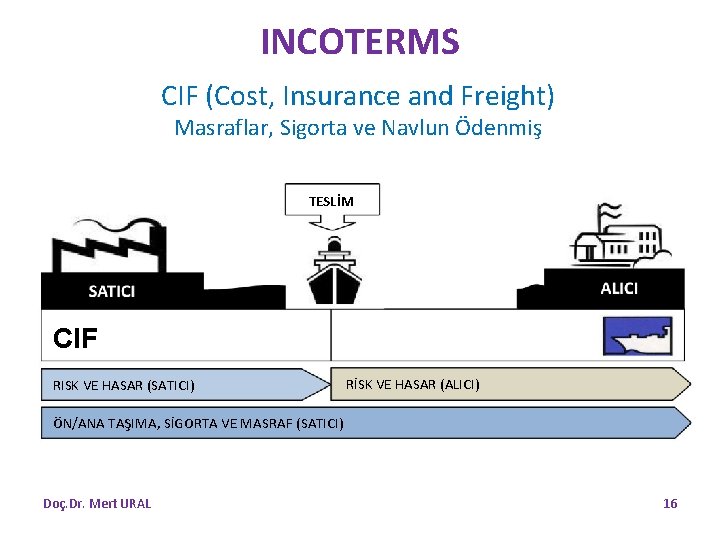 INCOTERMS

CIF (Cost, Insurance and Freight)
Masraflar, Sigorta ve Navlun Ödenmiş

TESLİM

SATICI

ALICI

CIF

RISK VE HASAR (SATICI)

RİSK VE HASAR (ALICI)

ÖN/ANA TAŞIMA, SİGORTA VE MASRAF (SATICI)

Doç.Dr. Mert URAL

16